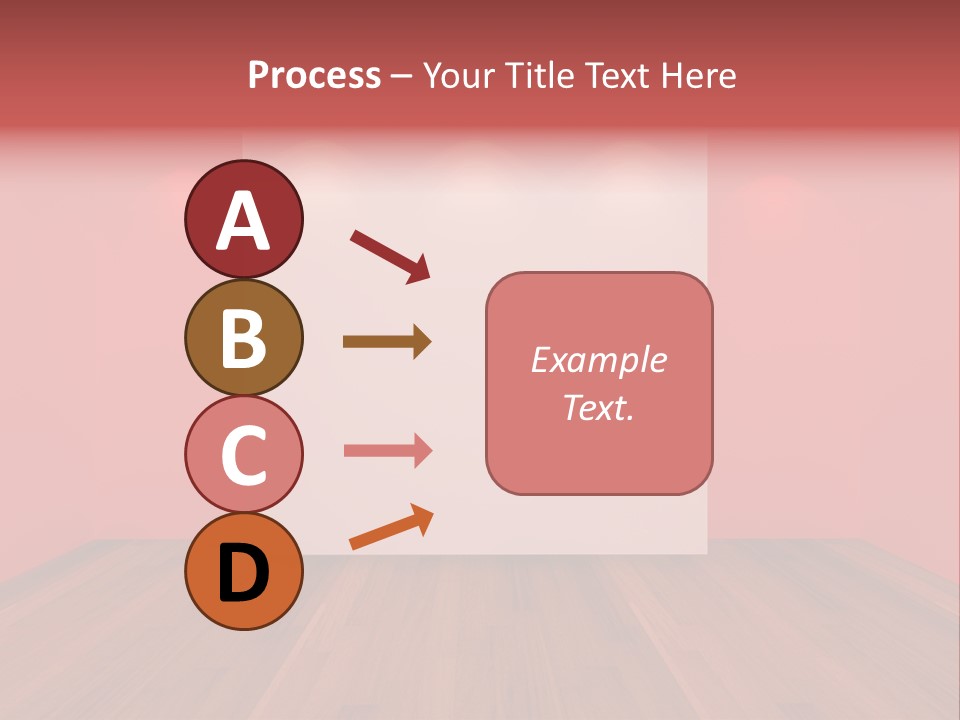 Process – Your Title Text Here

A

B

C

D

Example Text.